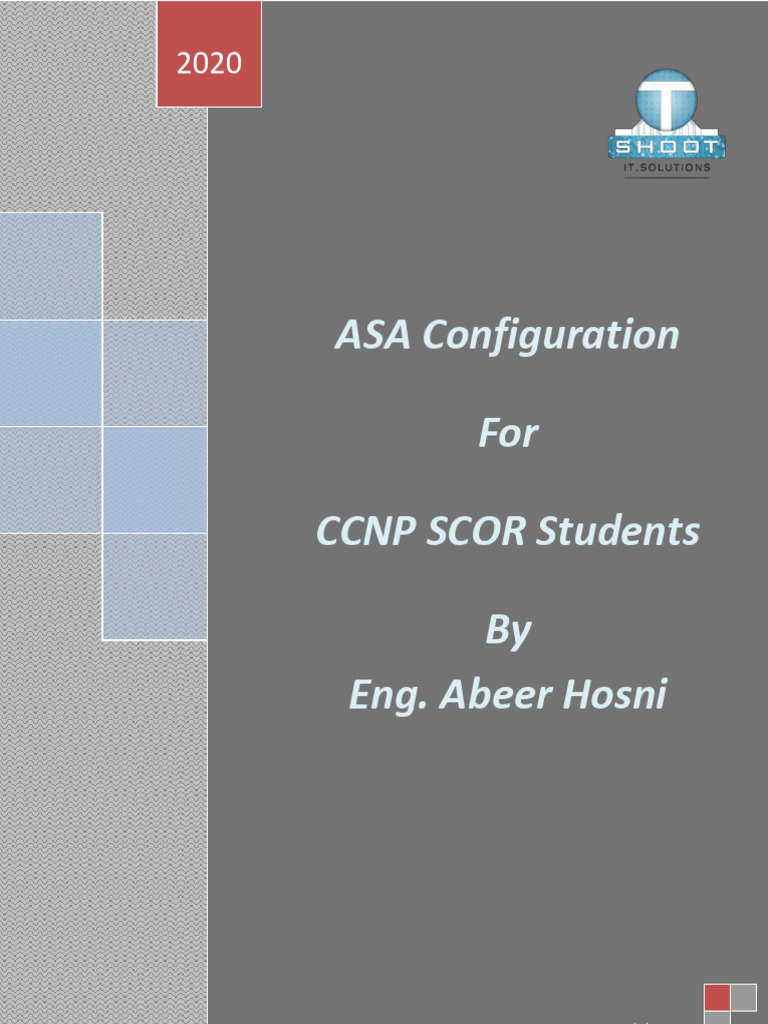 2020

T
SHOOT
IT.SOLUTIONS

ASA Configuration

For

CCNP SCOR Students

By
Eng. Abeer Hosni